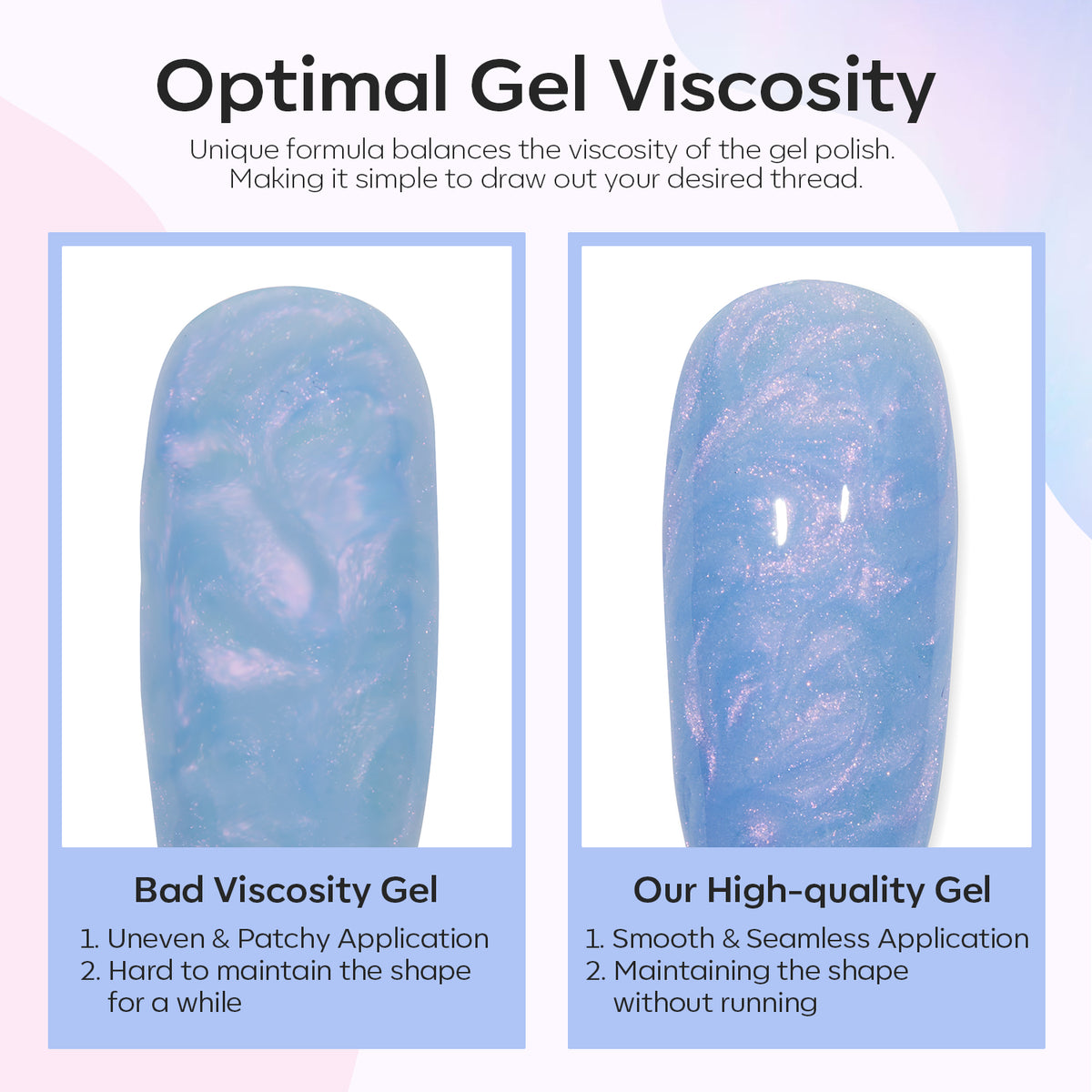 Optimal Gel Viscosity

Unique formula balances the viscosity of the gel polish. Making it simple to draw out your desired thread.

Bad Viscosity Gel

1. Uneven & Patchy Application
2. Hard to maintain the shape for a while

Our High-quality Gel

1. Smooth & Seamless Application
2. Maintaining the shape without running